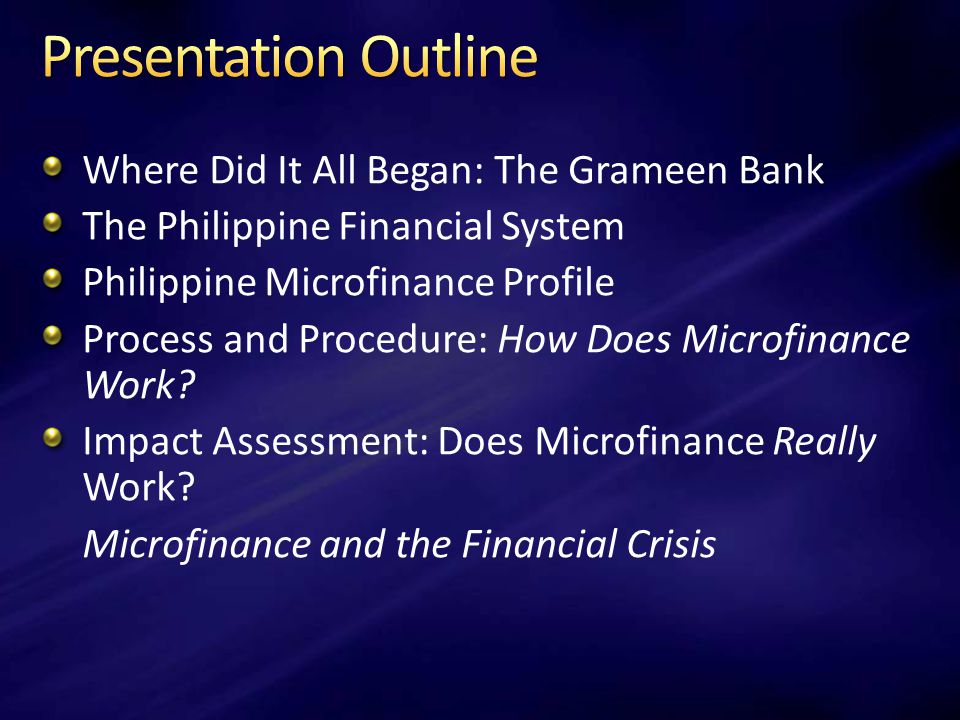 Presentation Outline

Where Did It All Began: The Grameen Bank
The Philippine Financial System
Philippine Microfinance Profile
Process and Procedure: How Does Microfinance Work?
Impact Assessment: Does Microfinance Really Work?
Microfinance and the Financial Crisis